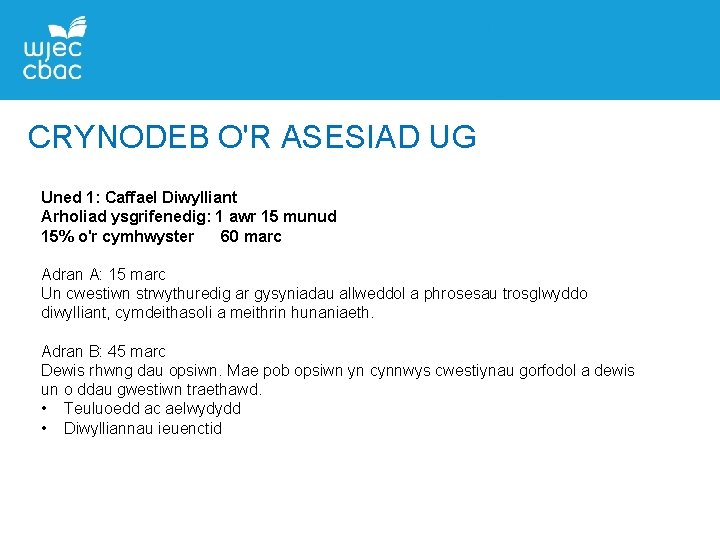 wjec
cbac

CRYNODEB O'R ASESIAD UG

Uned 1: Caffael Diwylliant
Arholiad ysgrifenedig: 1 awr 15 munud
15% o'r cymhwyster 60 marc

Adran A: 15 marc
Un cwestiwn strwythuredig ar gysyniadau allweddol a phrosesau trosglwyddo diwylliant, cymdeithasoli a meithrin hunaniaeth.

Adran B: 45 marc
Dewis rhwng dau opsiwn. Mae pob opsiwn yn cynnwys cwestiynau gorfodol a dewis un o ddau gwestiwn traethawd.
• Teuluoedd ac aelwydydd
• Diwylliannau ieuenctid